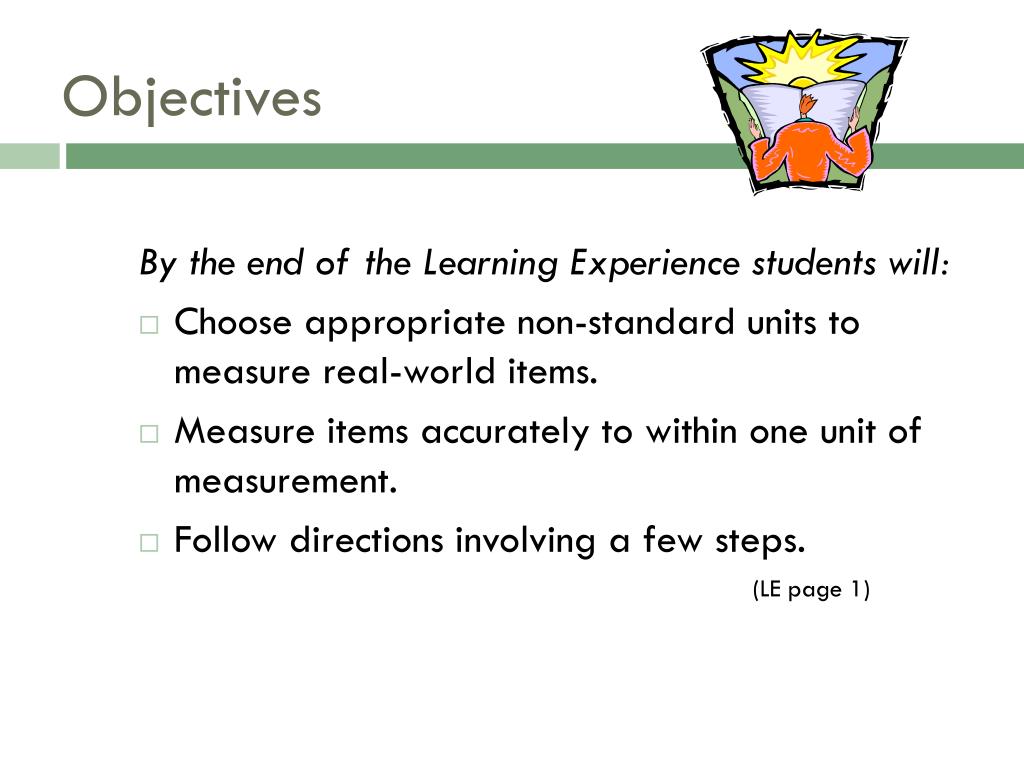 Objectives

By the end of the Learning Experience students will:

□ Choose appropriate non-standard units to measure real-world items.

□ Measure items accurately to within one unit of measurement.

□ Follow directions involving a few steps.

(LE page 1)